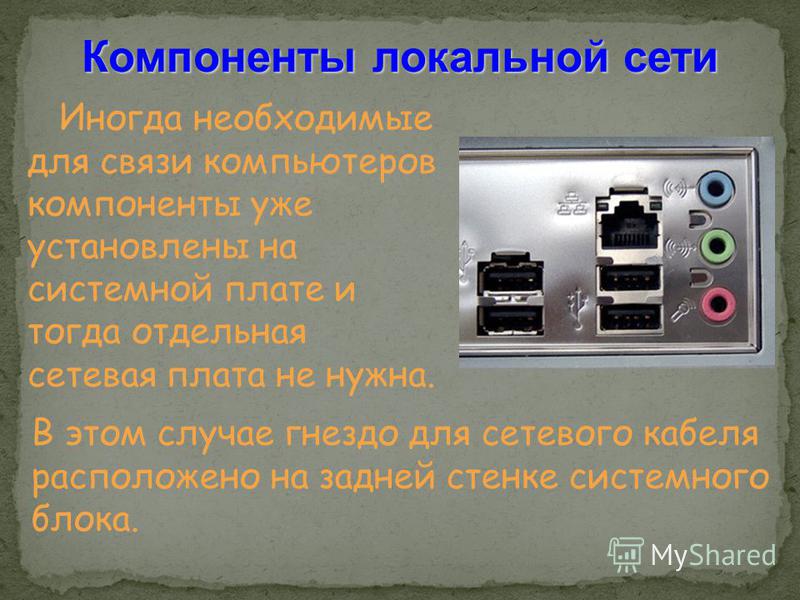 Компоненты локальной сети

Иногда необходимые для связи компьютеров компоненты уже установлены на системной плате и тогда отдельная сетевая плата не нужна.

В этом случае гнездо для сетевого кабеля расположено на задней стенке системного блока.

MyShared